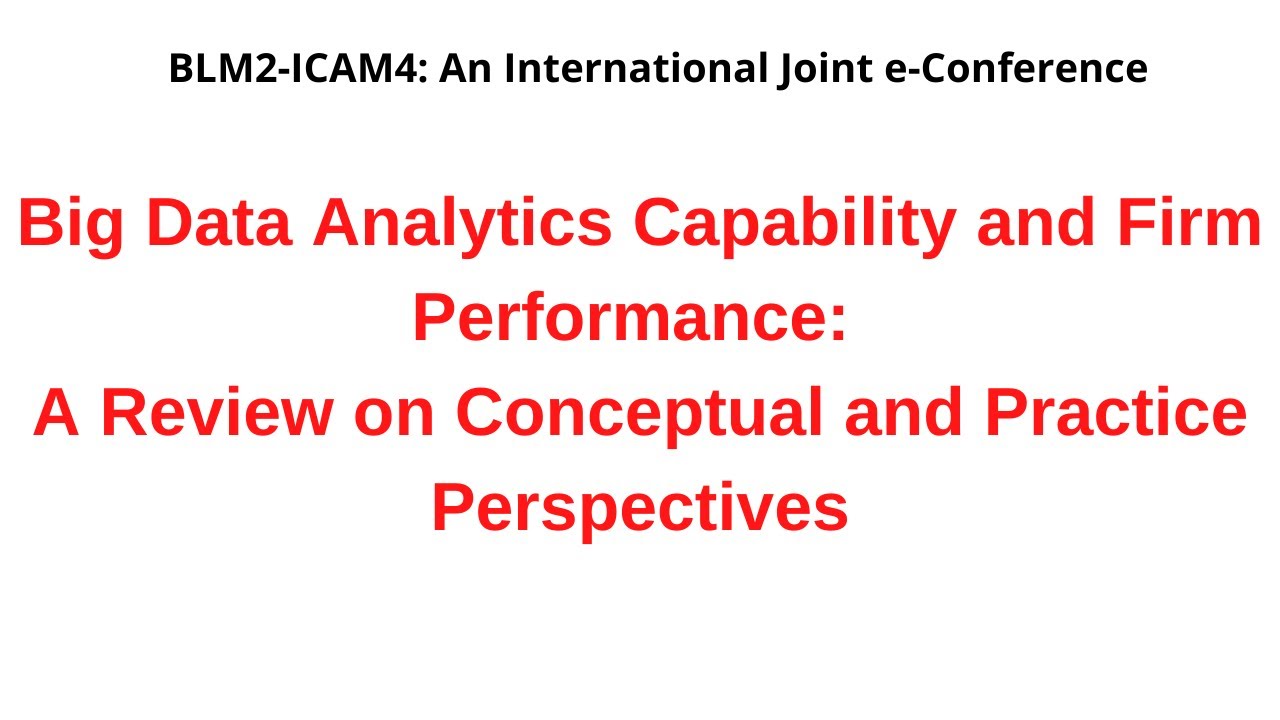 BLM2-ICAM4: An International Joint e-Conference

Big Data Analytics Capability and Firm Performance:
A Review on Conceptual and Practice Perspectives